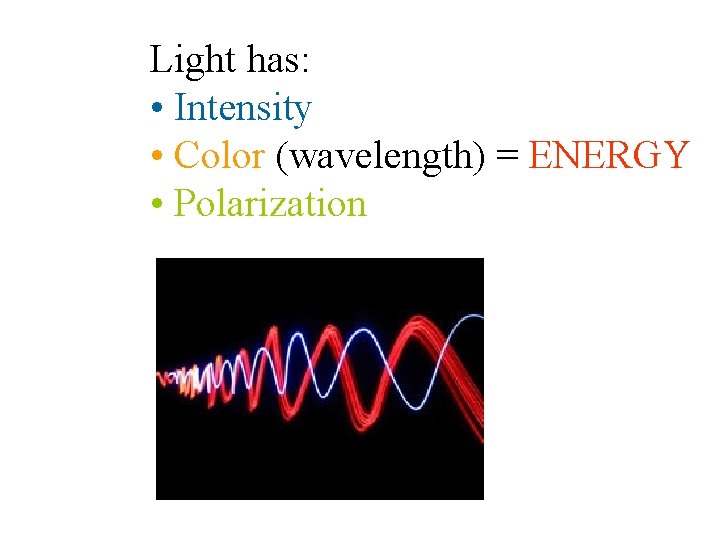 Light has:
• Intensity
• Color (wavelength) = ENERGY
• Polarization